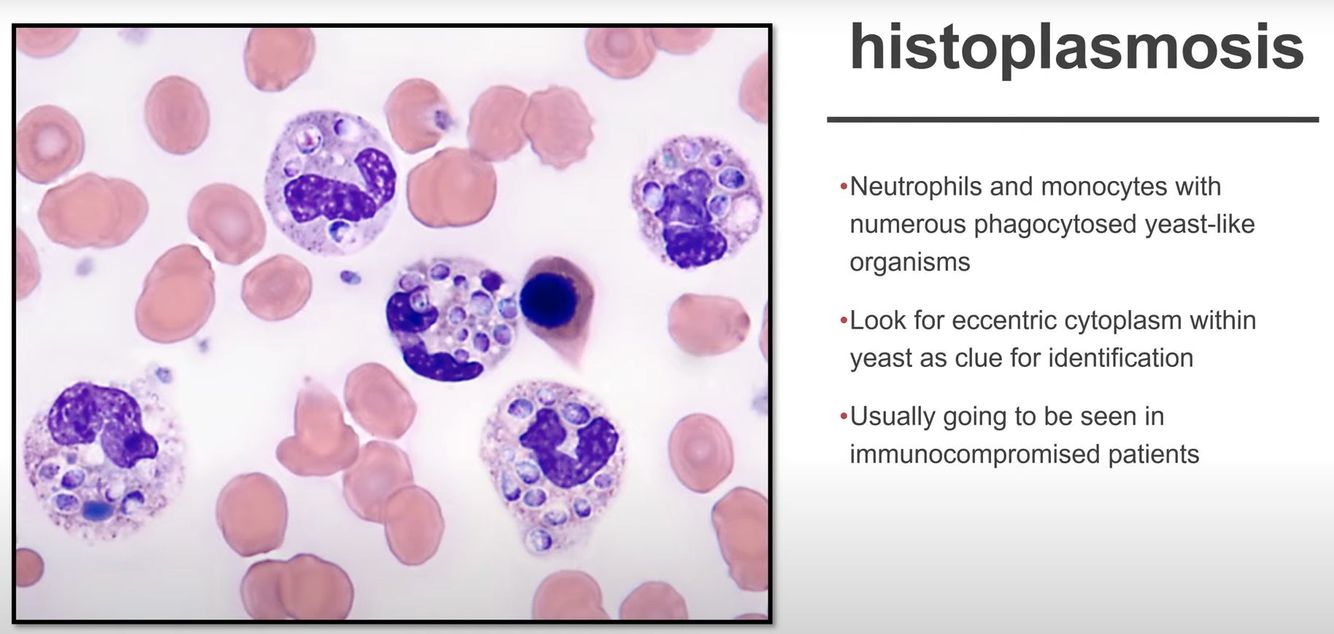 histoplasmosis

•Neutrophils and monocytes with numerous phagocytosed yeast-like organisms

•Look for eccentric cytoplasm within yeast as clue for identification

•Usually going to be seen in immunocompromised patients